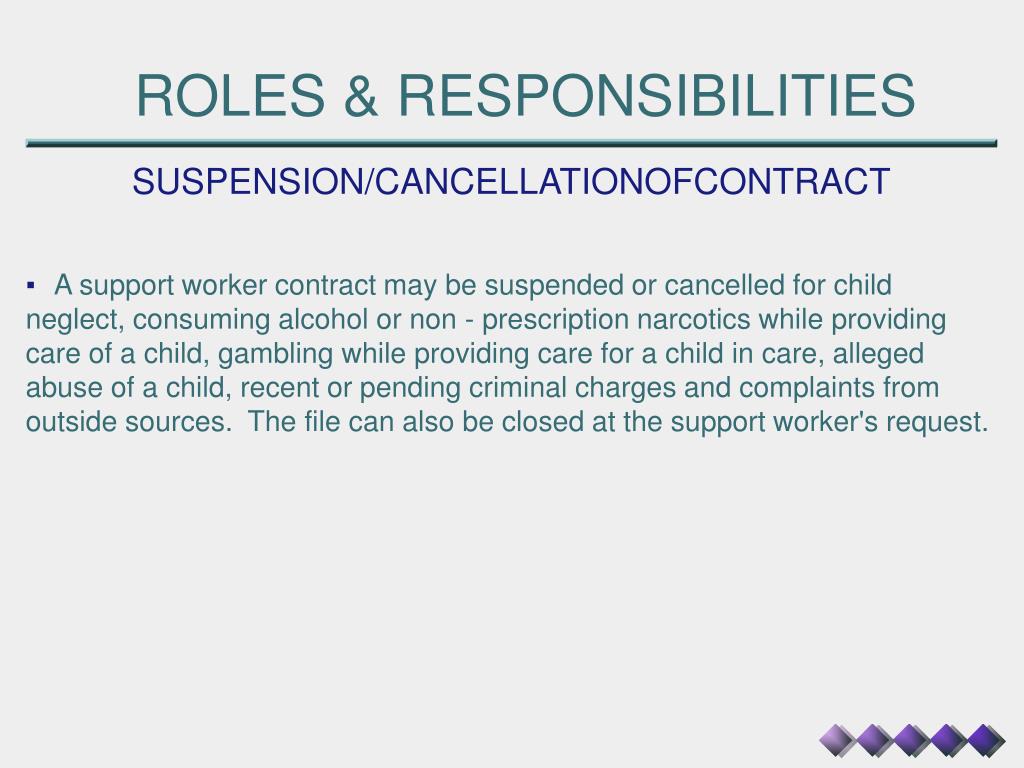 ROLES & RESPONSIBILITIES

SUSPENSION/CANCELLATIONOFCONTRACT

▪ A support worker contract may be suspended or cancelled for child neglect, consuming alcohol or non - prescription narcotics while providing care of a child, gambling while providing care for a child in care, alleged abuse of a child, recent or pending criminal charges and complaints from outside sources. The file can also be closed at the support worker's request.